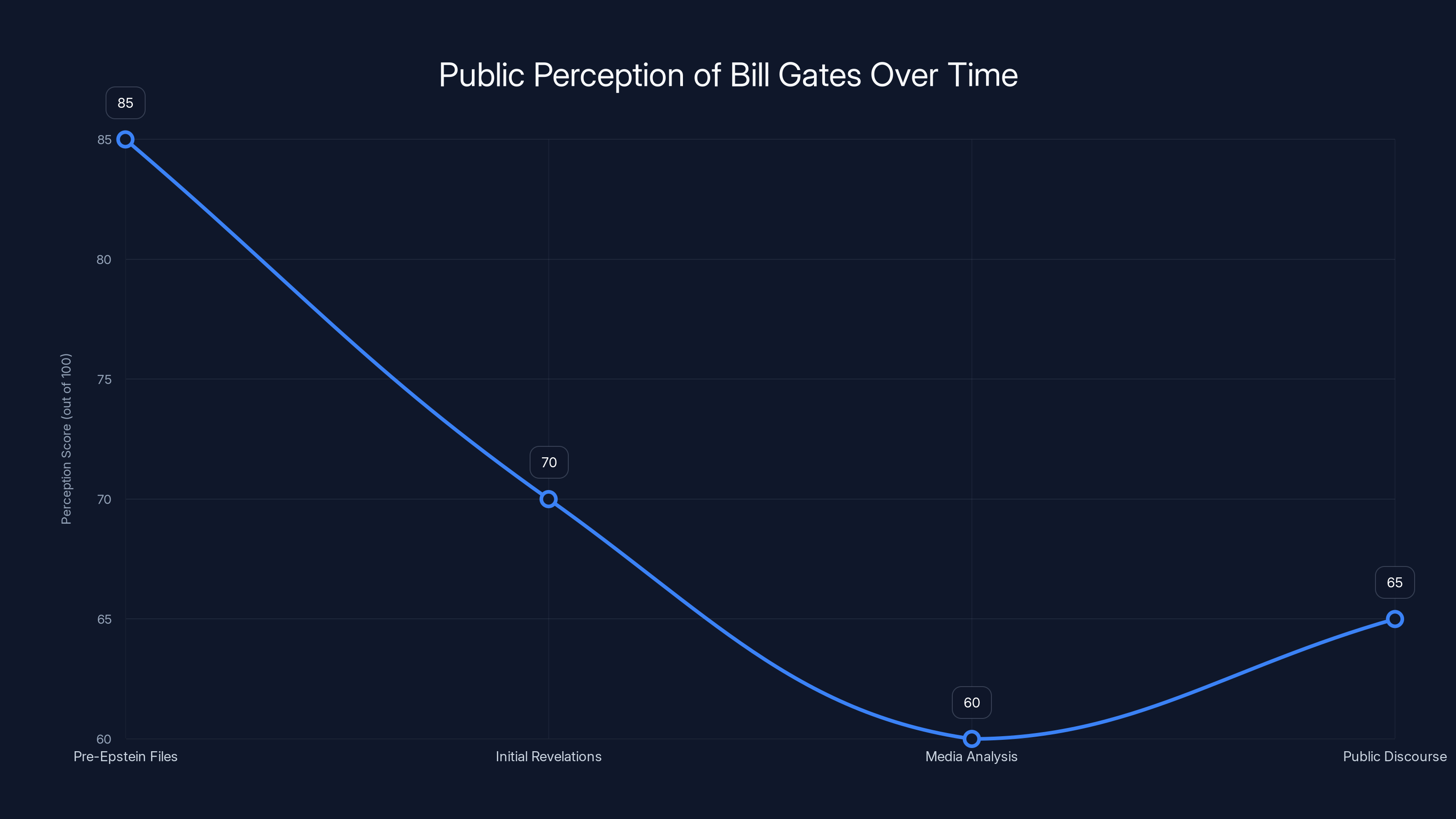 Public Perception of Bill Gates Over Time

Perception Score (out of 100)

85
80
75
70
65
60

85
70
60
65

Pre-Epstein Files
Initial Revelations
Media Analysis
Public Discourse